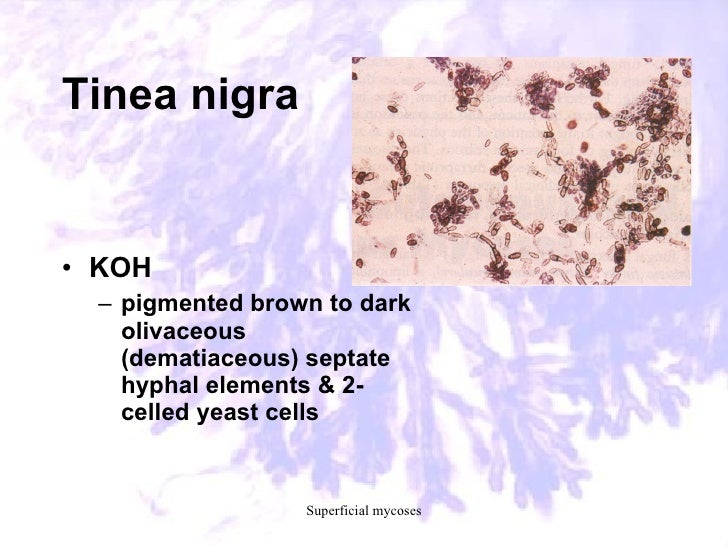 Tinea nigra

• KOH
– pigmented brown to dark olivaceous (dematiaceous) septate hyphal elements & 2-celled yeast cells

Superficial mycoses